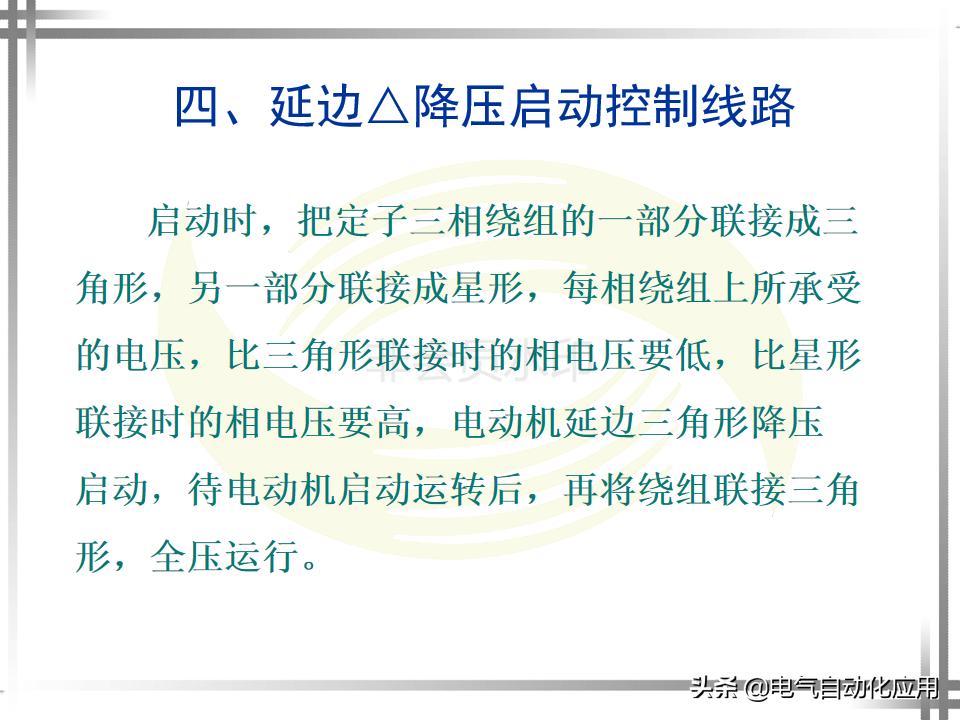 四、延边△降压启动控制线路

启动时，把定子三相绕组的一部分联接成三角形，另一部分联接成星形，每相绕组上所承受的电压，比三角形联接时的相电压要低，比星形联接时的相电压要高，电动机延边三角形降压启动，待电动机启动运转后，再将绕组联接三角形，全压运行。

头条 @电气自动化应用